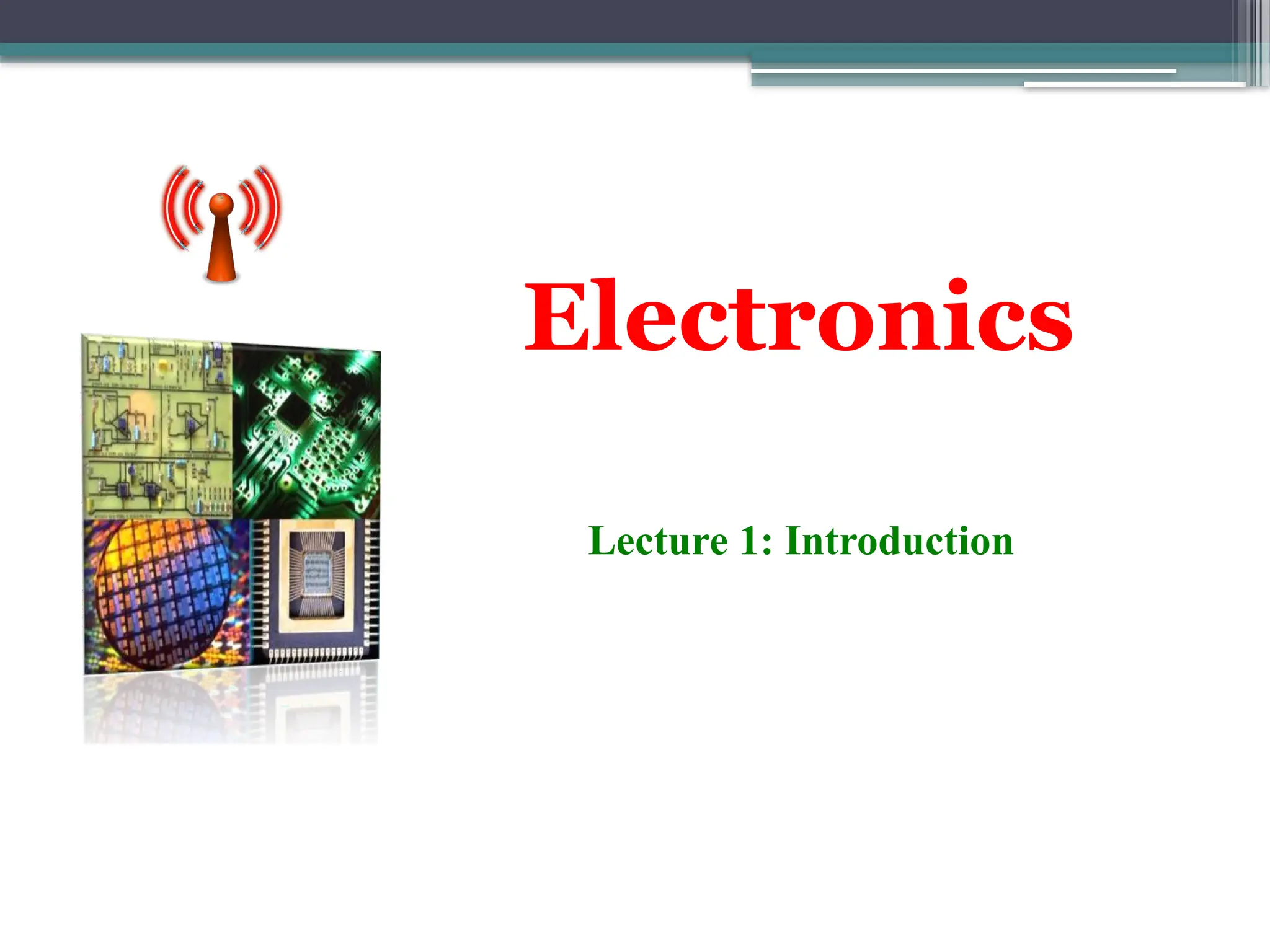 Electronics

Lecture 1: Introduction